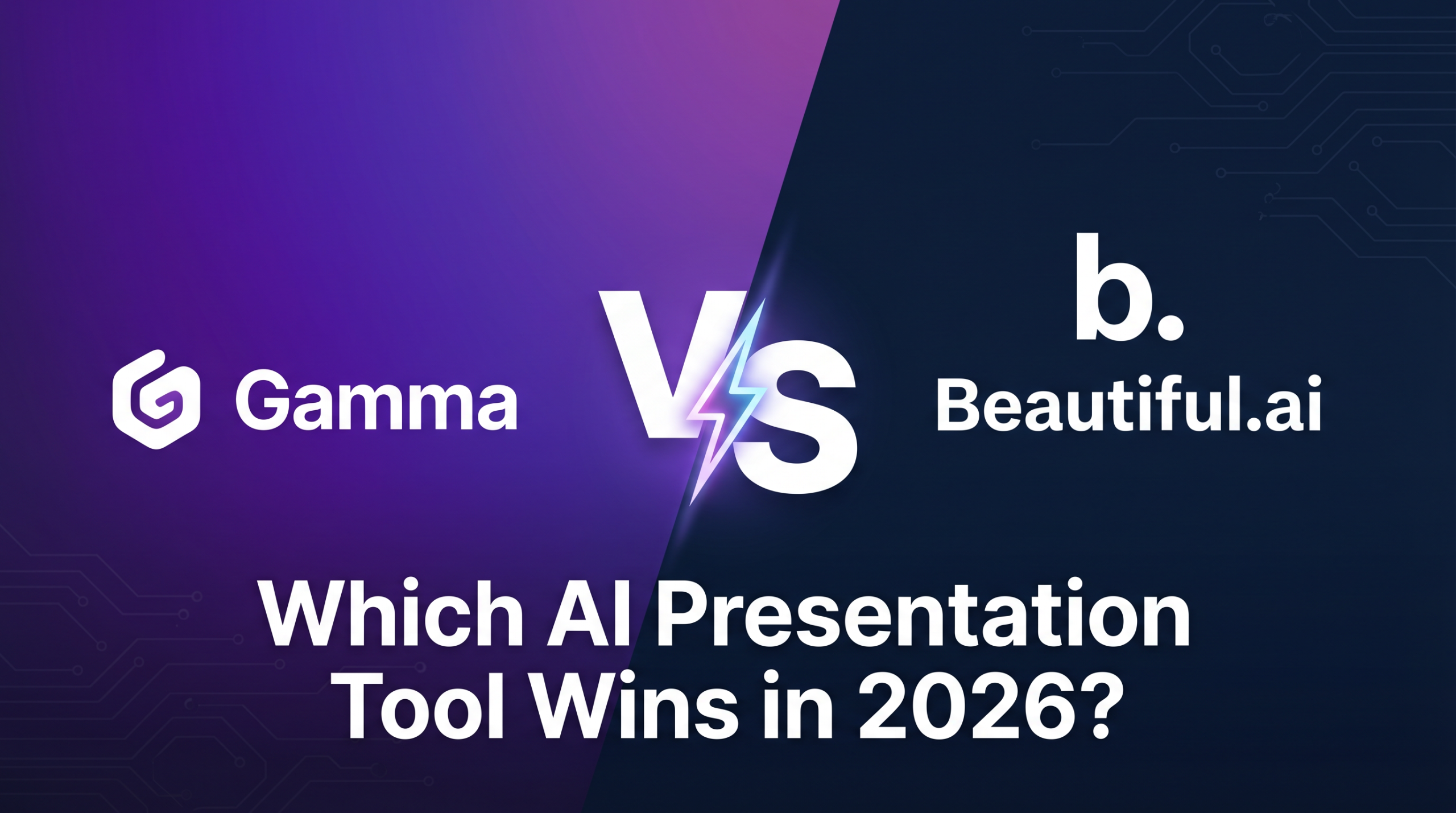 Gamma

VS

b.

Beautiful.ai

Which AI Presentation Tool Wins in 2026?